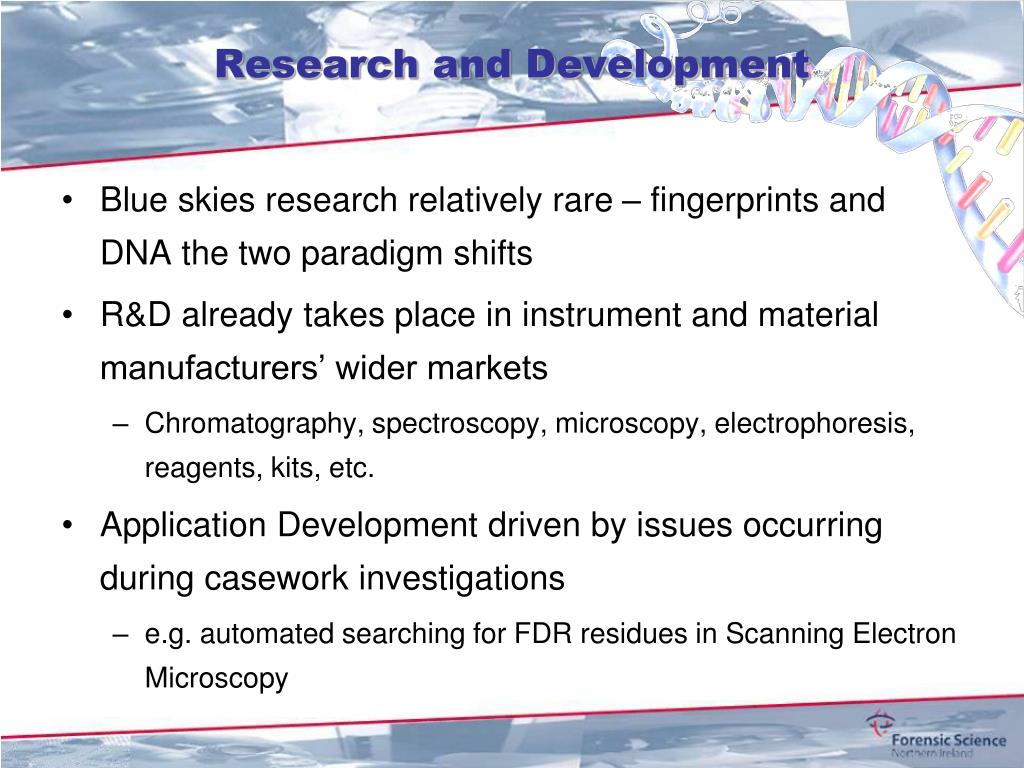 Research and Development

• Blue skies research relatively rare – fingerprints and DNA the two paradigm shifts
• R&D already takes place in instrument and material manufacturers’ wider markets
– Chromatography, spectroscopy, microscopy, electrophoresis, reagents, kits, etc.
• Application Development driven by issues occurring during casework investigations
– e.g. automated searching for FDR residues in Scanning Electron Microscopy

Forensic Science Northern Ireland